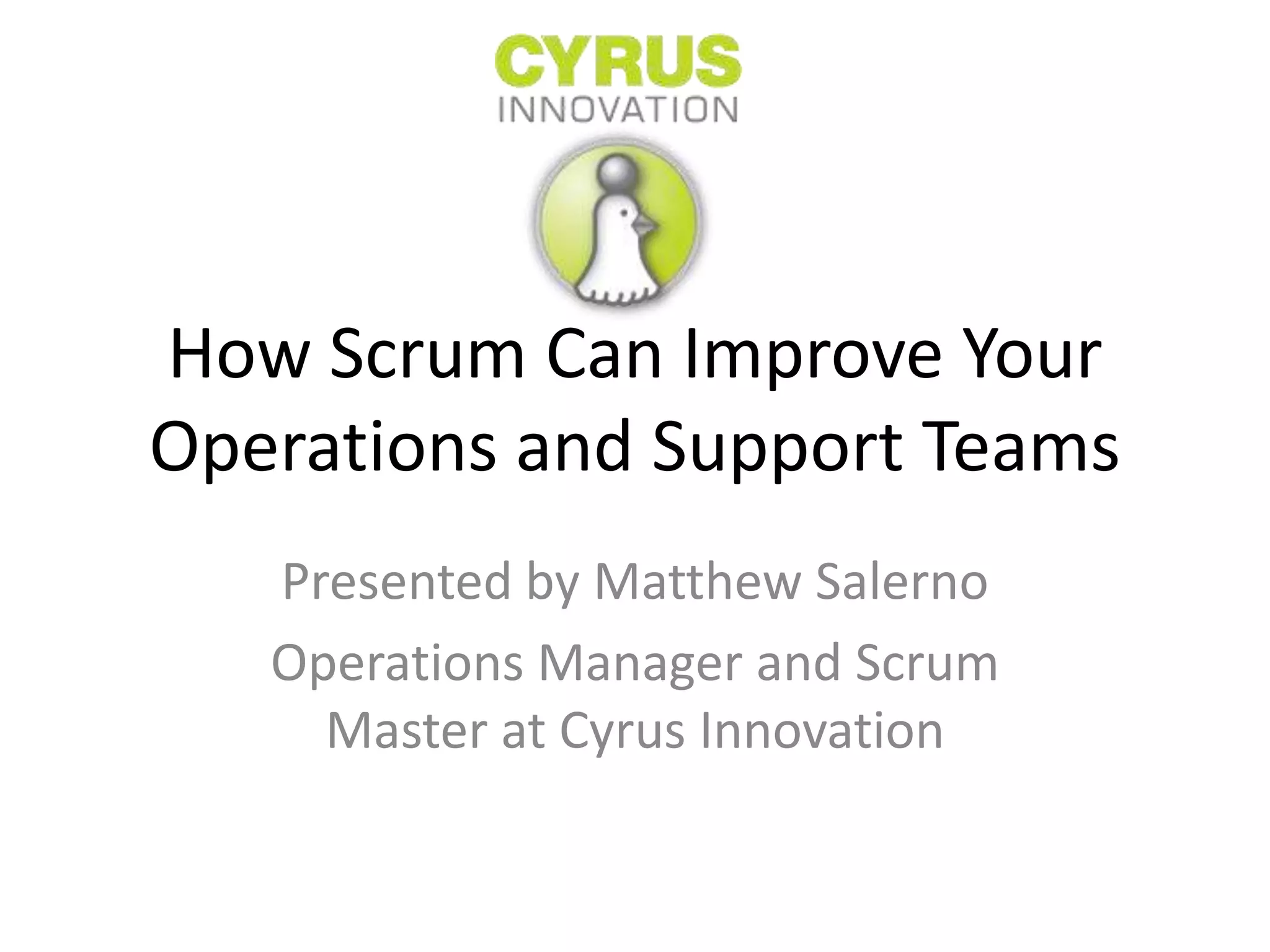 CYRUS
INNOVATION

How Scrum Can Improve Your Operations and Support Teams

Presented by Matthew Salerno

Operations Manager and Scrum Master at Cyrus Innovation